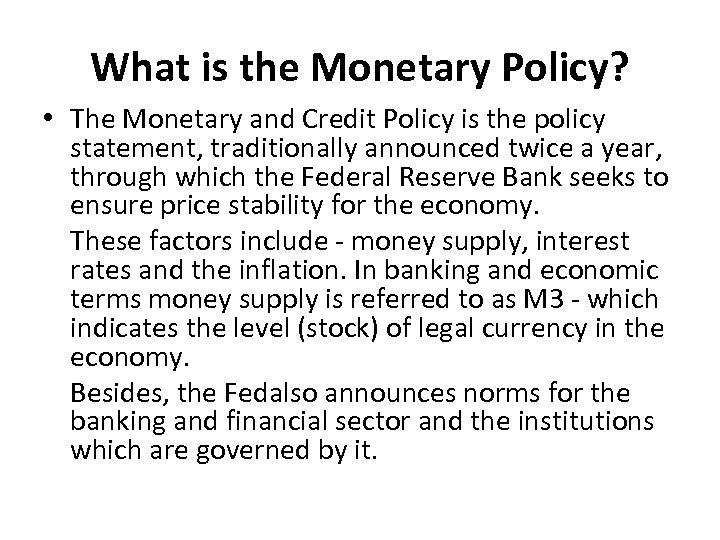 What is the Monetary Policy?

• The Monetary and Credit Policy is the policy statement, traditionally announced twice a year, through which the Federal Reserve Bank seeks to ensure price stability for the economy.

These factors include - money supply, interest rates and the inflation. In banking and economic terms money supply is referred to as M3 - which indicates the level (stock) of legal currency in the economy.

Besides, the Fedalso announces norms for the banking and financial sector and the institutions which are governed by it.